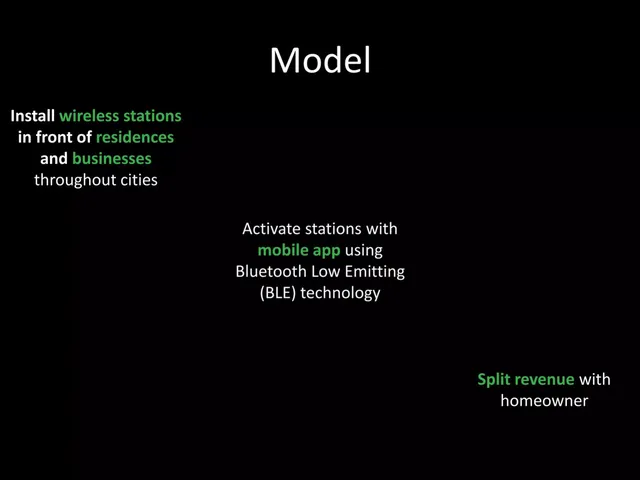 Model

Install wireless stations in front of residences and businesses throughout cities

Activate stations with mobile app using Bluetooth Low Emitting (BLE) technology

Split revenue with homeowner